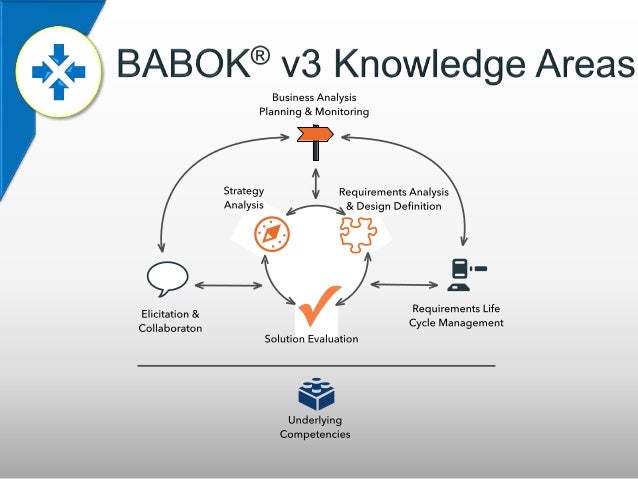 BABOK® v3 Knowledge Areas

Business Analysis Planning & Monitoring

Strategy Analysis

Requirements Analysis & Design Definition

Elicitation & Collaboraton

Solution Evaluation

Requirements Life Cycle Management

Underlying Competencies